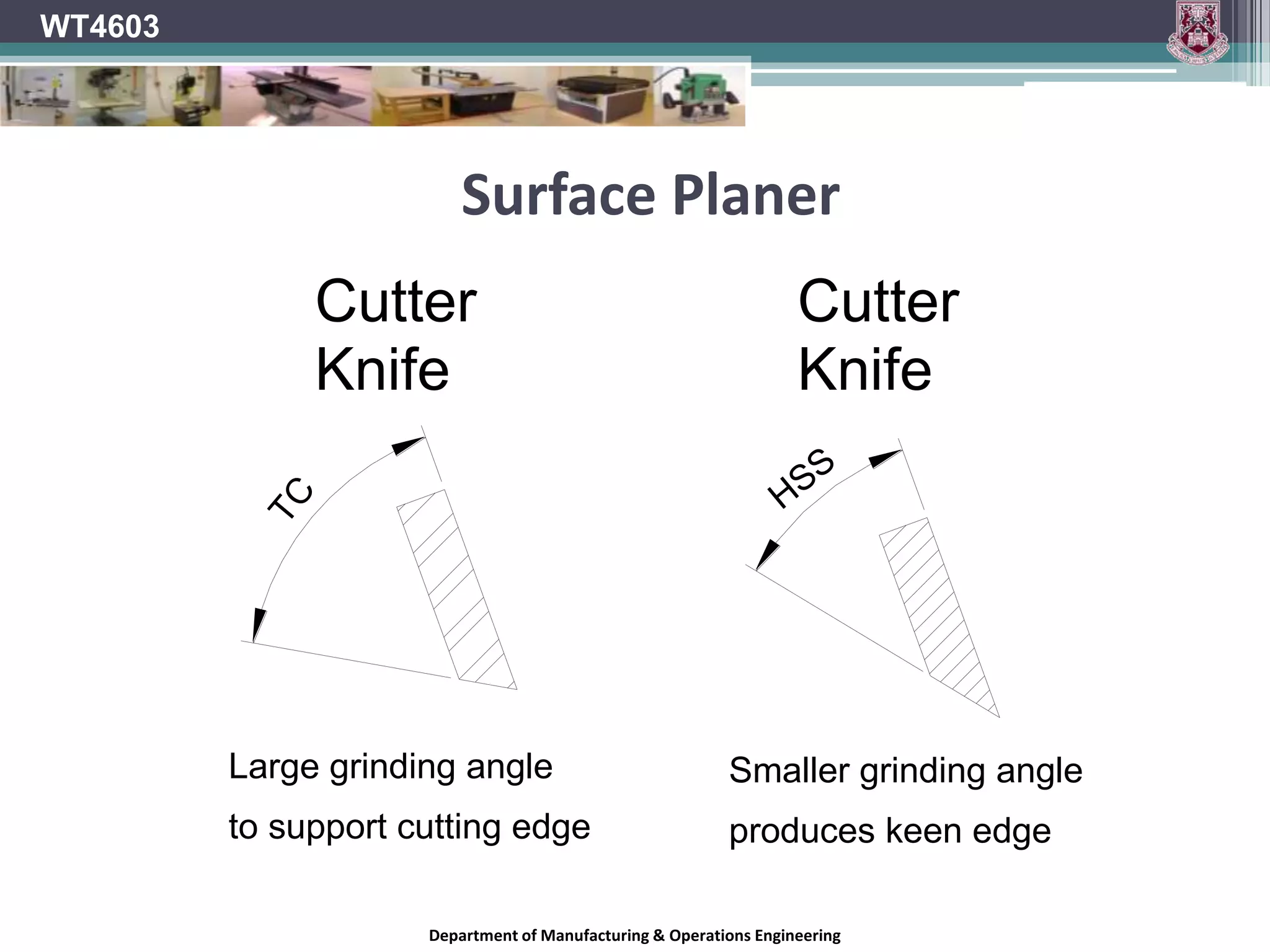 WT4603

Surface Planer

Cutter Knife

TC

Large grinding angle to support cutting edge

Cutter Knife

HSS

Smaller grinding angle produces keen edge

Department of Manufacturing & Operations Engineering